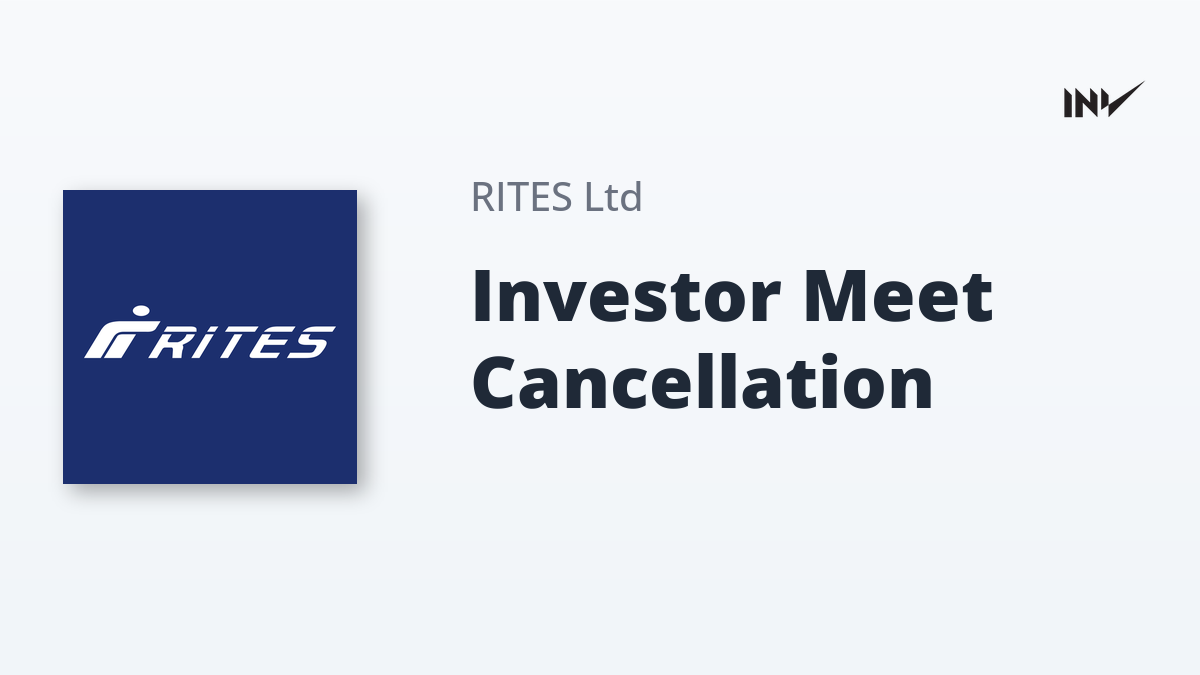 INV

RITES

RITES Ltd

Investor Meet Cancellation